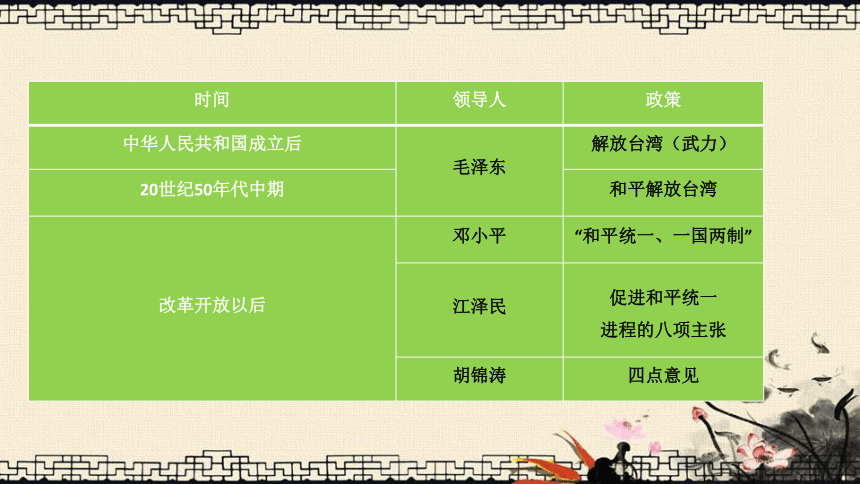 | 时间 | 领导人 | 政策 |
|---|---|---|
| 中华人民共和国成立后 | 毛泽东 | 解放台湾（武力） |
| 20世纪50年代中期 | 毛泽东 | 和平解放台湾 |
| 改革开放以后 | 邓小平 | “和平统一、一国两制” |
| 改革开放以后 | 江泽民 | 促进和平统一进程的八项主张 |
| 改革开放以后 | 胡锦涛 | 四点意见 |